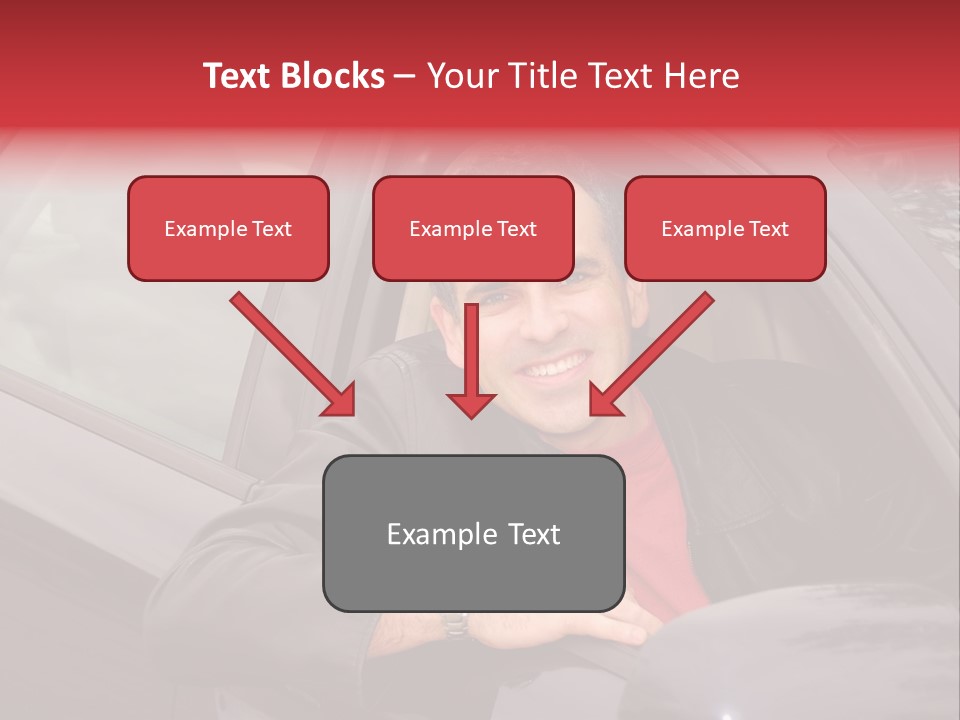 Text Blocks – Your Title Text Here

Example Text

Example Text

Example Text

Example Text